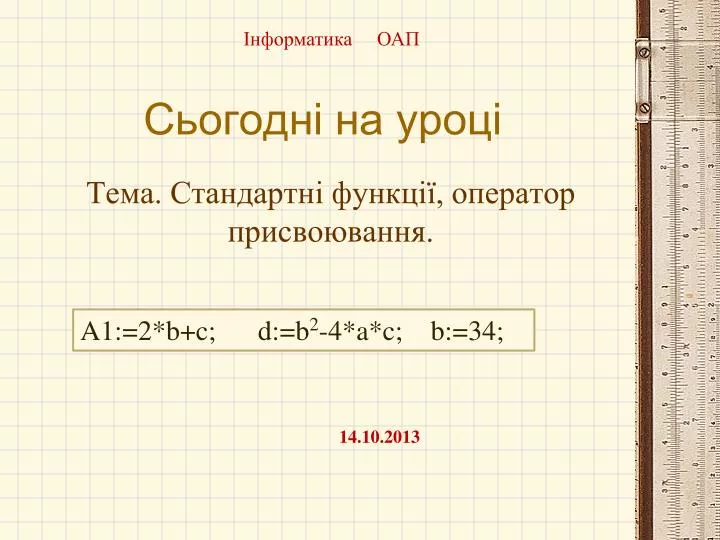 Інформатика ОАП

Сьогодні на уроці

Тема. Стандартні функції, оператор присвоювання.

A1:=2*b+c; d:=$b^2$-4*a*c; b:=34;

14.10.2013